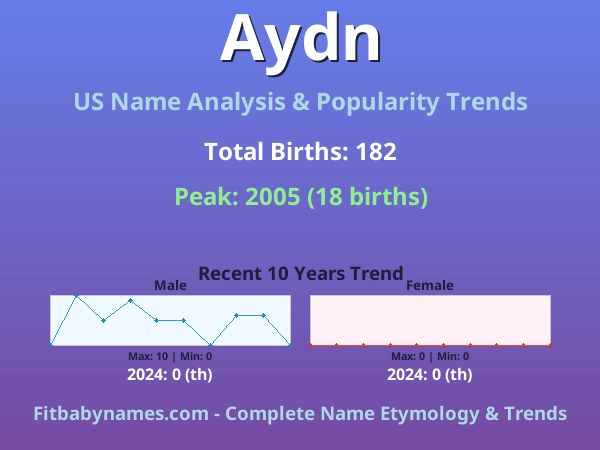 Aydn

US Name Analysis & Popularity Trends

Total Births: 182

Peak: 2005 (18 births)

Recent 10 Years Trend

Male

Max: 10 | Min: 0

2024: 0 (th)

Female

Max: 0 | Min: 0

2024: 0 (th)

Fitbabynames.com - Complete Name Etymology & Trends